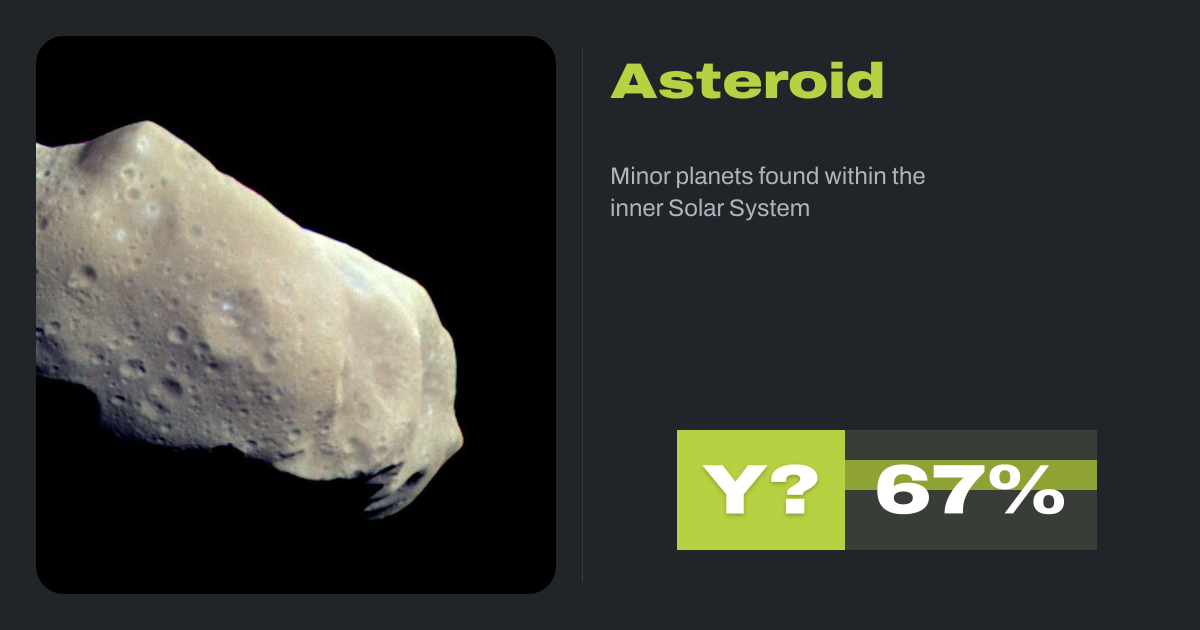 Asteroid

Minor planets found within the inner Solar System

Y? 67%